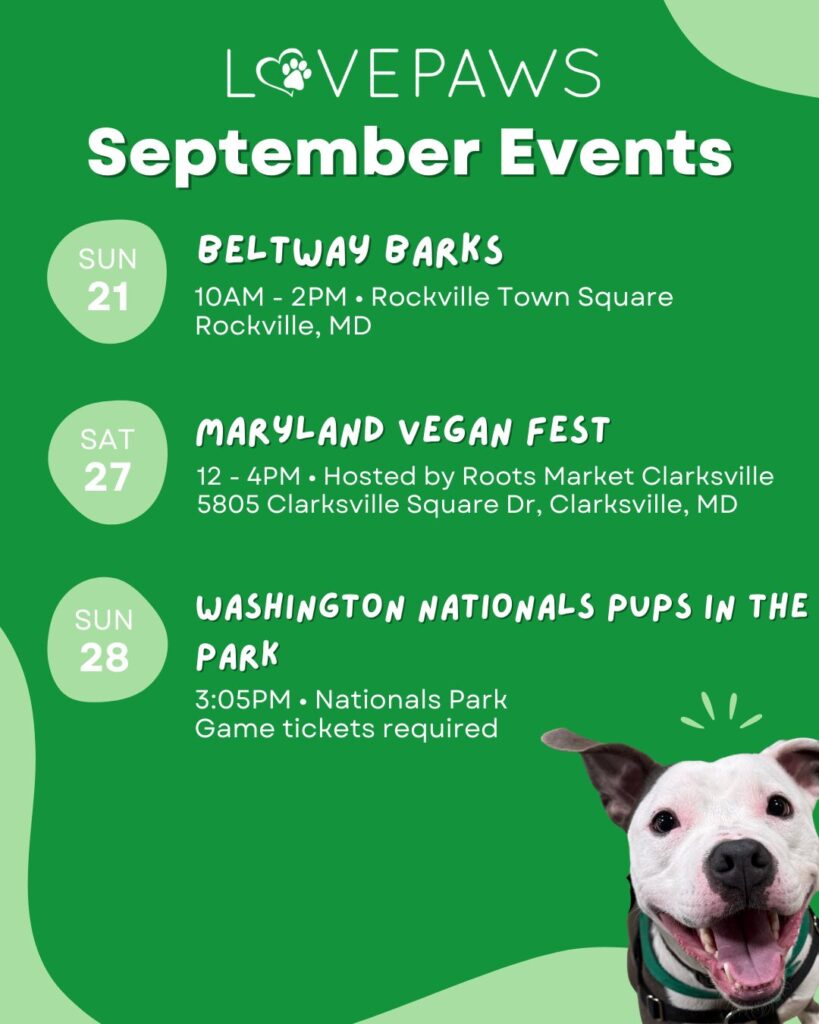 LOVEPAWS
September Events

SUN
21
BELTWAY BARKS
10AM - 2PM • Rockville Town Square
Rockville, MD

SAT
27
MARYLAND VEGAN FEST
12 - 4PM • Hosted by Roots Market Clarksville
5805 Clarksville Square Dr, Clarksville, MD

SUN
28
WASHINGTON NATIONALS PUPS IN THE PARK
3:05PM • Nationals Park
Game tickets required